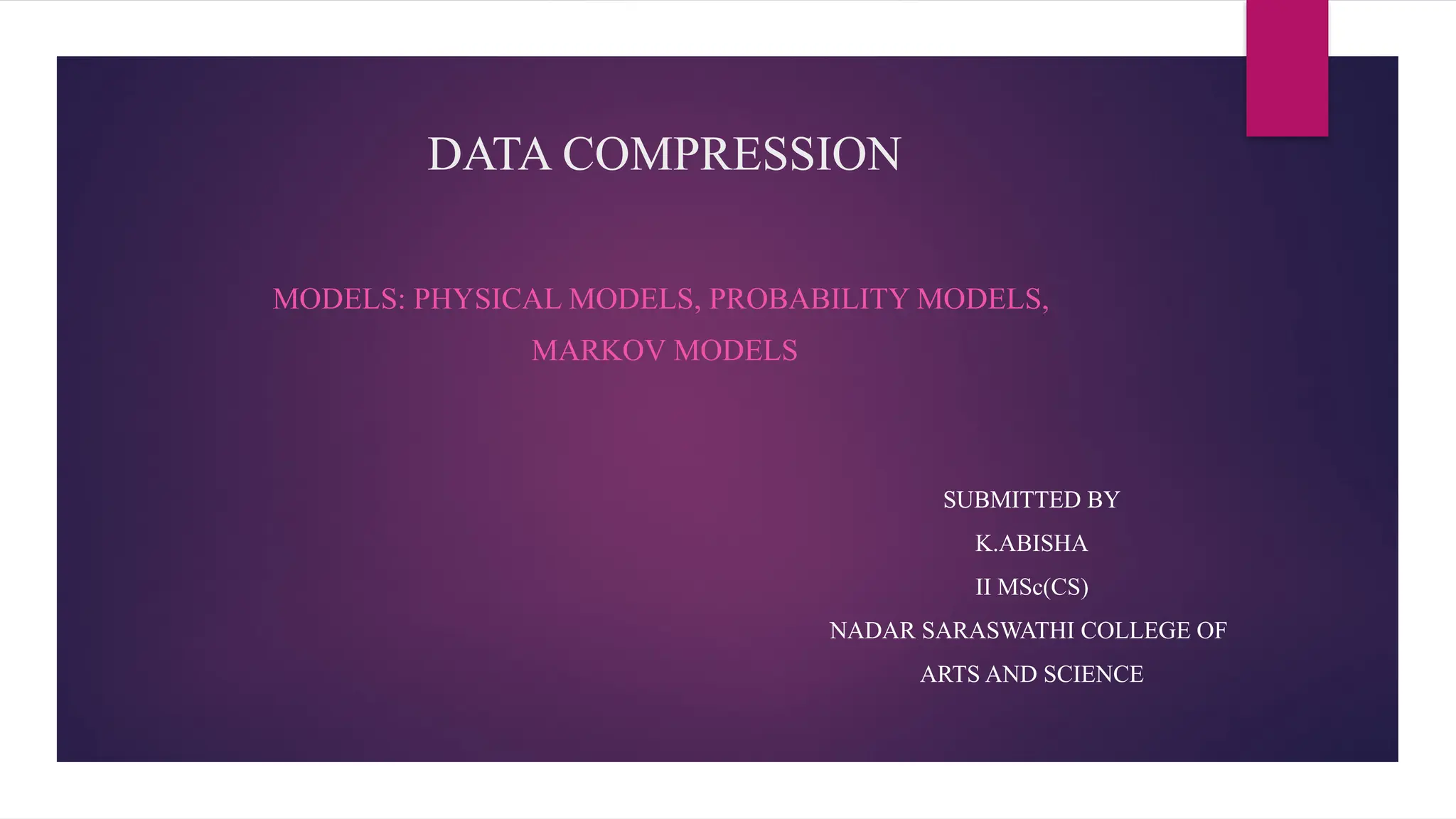 DATA COMPRESSION

MODELS: PHYSICAL MODELS, PROBABILITY MODELS, MARKOV MODELS

SUBMITTED BY
K.ABISHA
II MSc(CS)
NADAR SARASWATHI COLLEGE OF ARTS AND SCIENCE